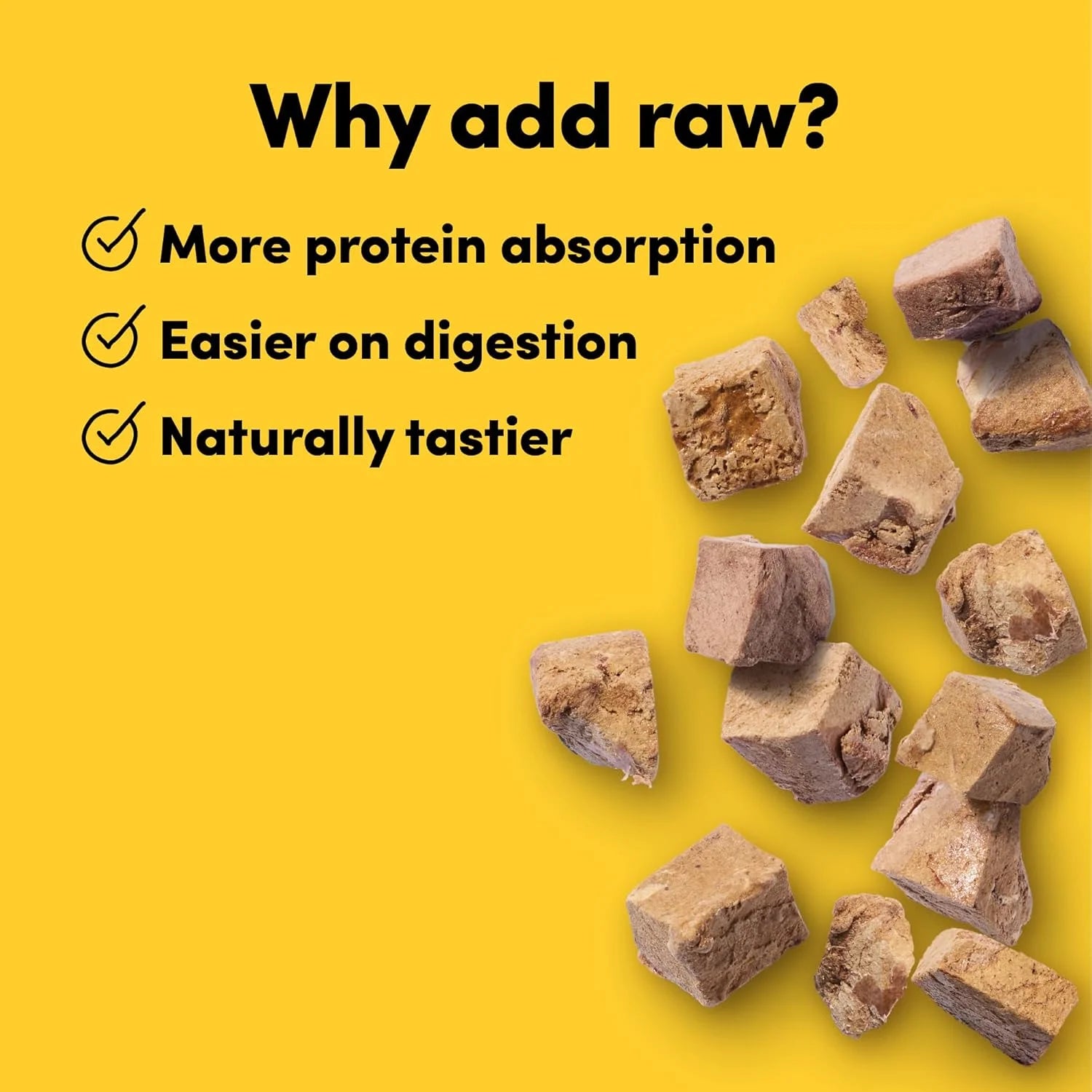 Why add raw?

More protein absorption

Easier on digestion

Naturally tastier